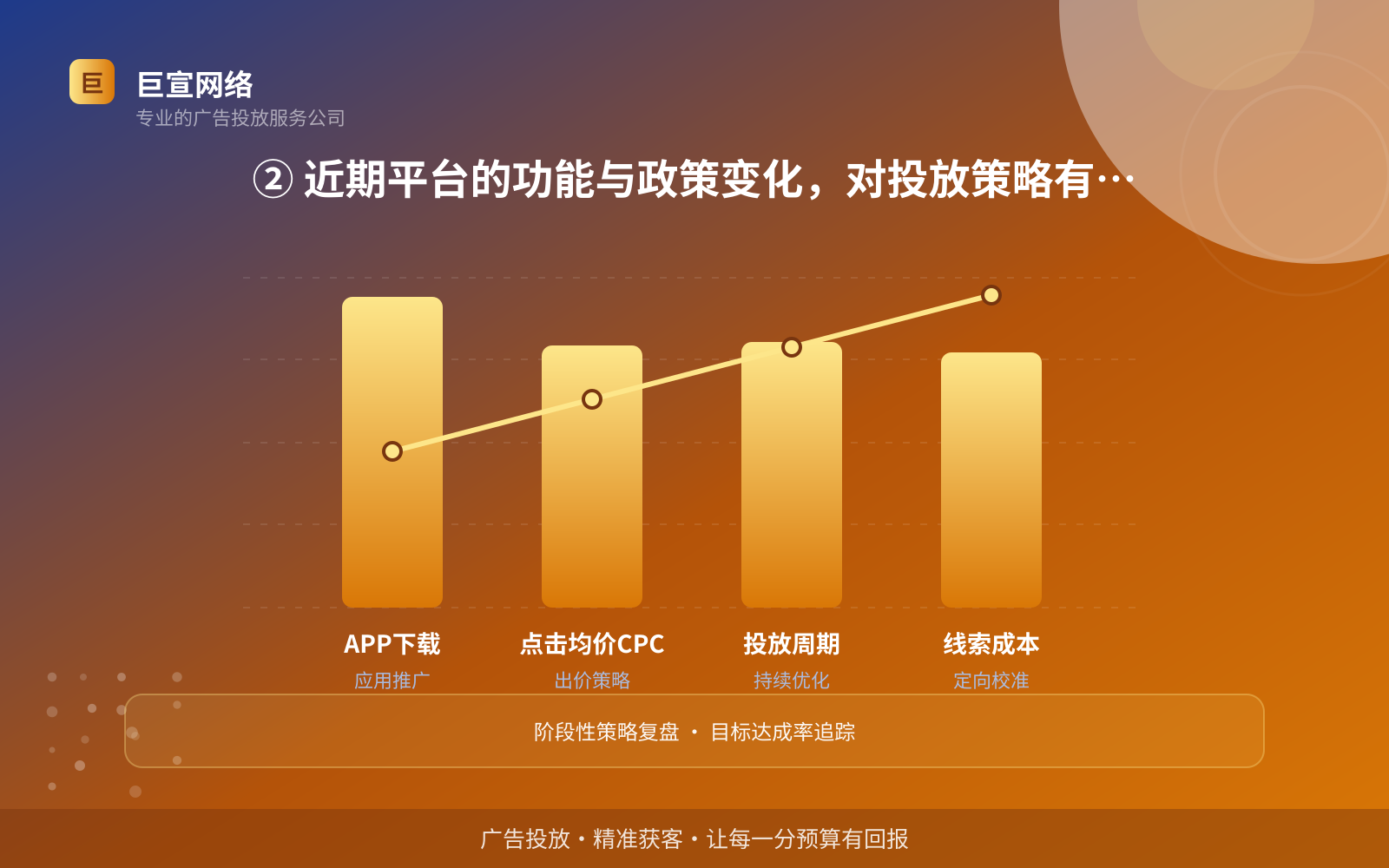 巨
巨宣网络
专业的广告投放服务公司

② 近期平台的功能与政策变化，对投放策略有…

APP下载
应用推广

点击均价CPC
出价策略

投放周期
持续优化

线索成本
定向校准

阶段性策略复盘 · 目标达成率追踪

广告投放 · 精准获客 · 让每一分预算有回报